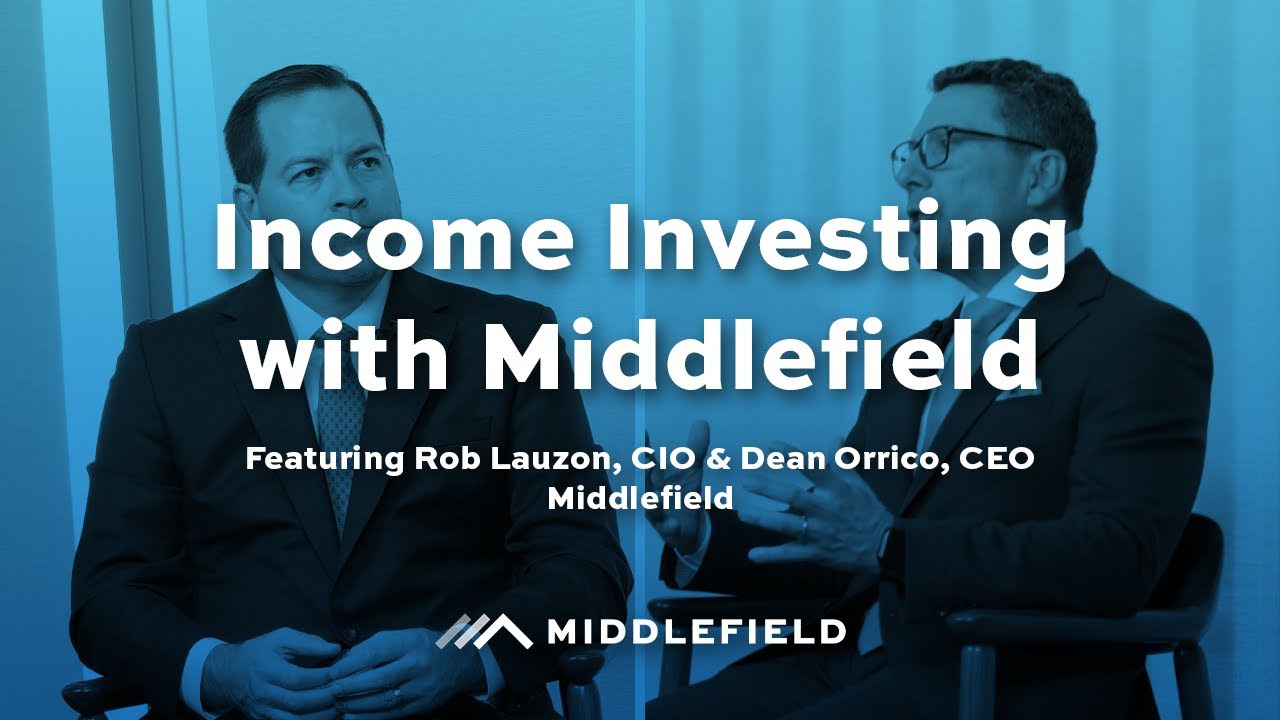 Income Investing with Middlefield

Featuring Rob Lauzon, CIO & Dean Orrico, CEO
Middlefield

MIDDLEFIELD